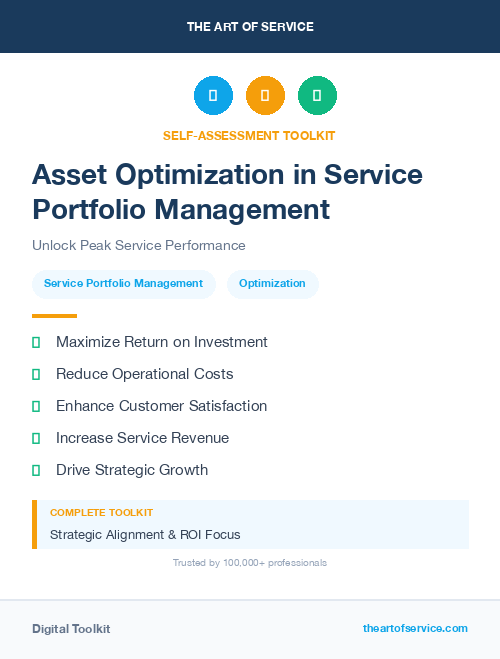 THE ART OF SERVICE

SELF-ASSESSMENT TOOLKIT

Asset Optimization in Service Portfolio Management

Unlock Peak Service Performance

Service Portfolio Management

Optimization

Maximize Return on Investment

Reduce Operational Costs

Enhance Customer Satisfaction

Increase Service Revenue

Drive Strategic Growth

COMPLETE TOOLKIT

Strategic Alignment & ROI Focus

Trusted by 100,000+ professionals

Digital Toolkit

theartofservice.com